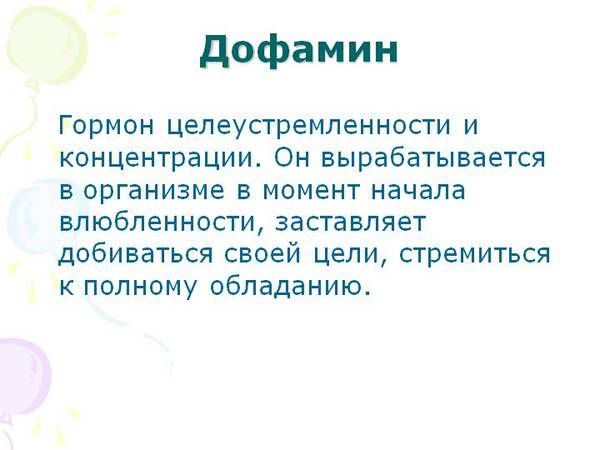 Дофамин

Гормон целеустремленности и концентрации. Он вырабатывается в организме в момент начала влюбленности, заставляет добиваться своей цели, стремиться к полному обладанию.